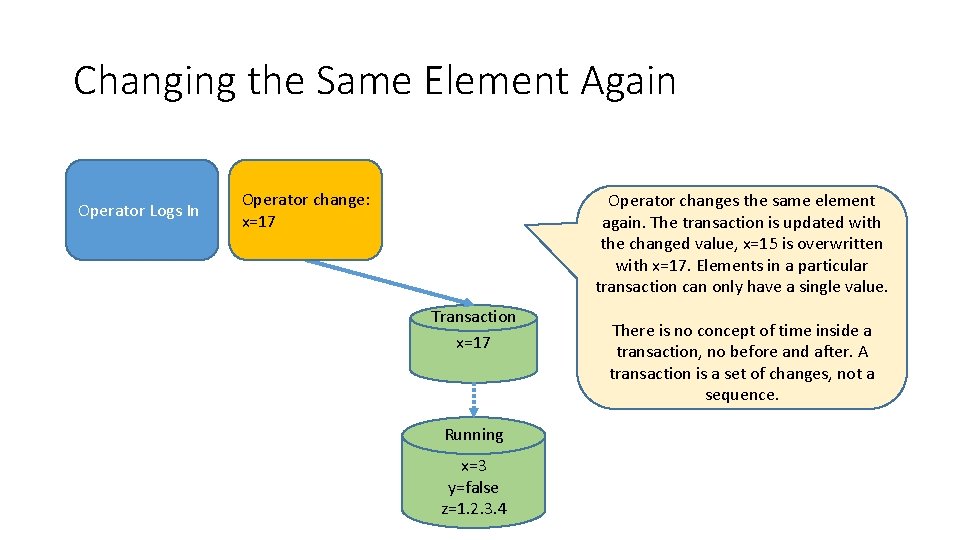 Changing the Same Element Again

Operator Logs In

Operator change: x=17

Operator changes the same element again. The transaction is updated with the changed value, x=15 is overwritten with x=17. Elements in a particular transaction can only have a single value.

There is no concept of time inside a transaction, no before and after. A transaction is a set of changes, not a sequence.

Transaction
x=17

Running
x=3
y=false
z=1.2.3.4